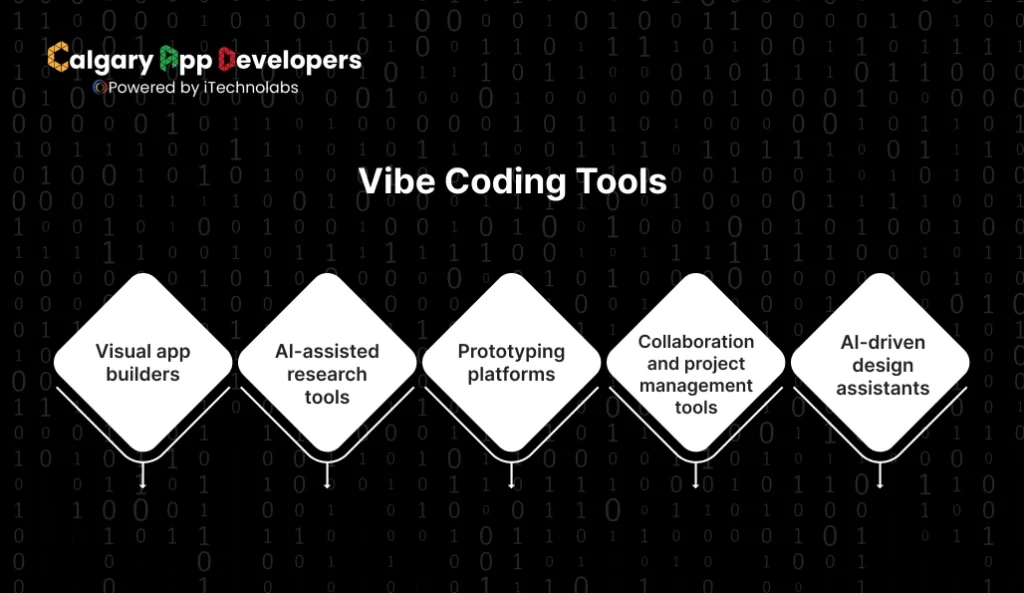 Calgary App Developers
Powered by iTechnolabs

Vibe Coding Tools

Visual app builders

AI-assisted research tools

Prototyping platforms

Collaboration and project management tools

AI-driven design assistants